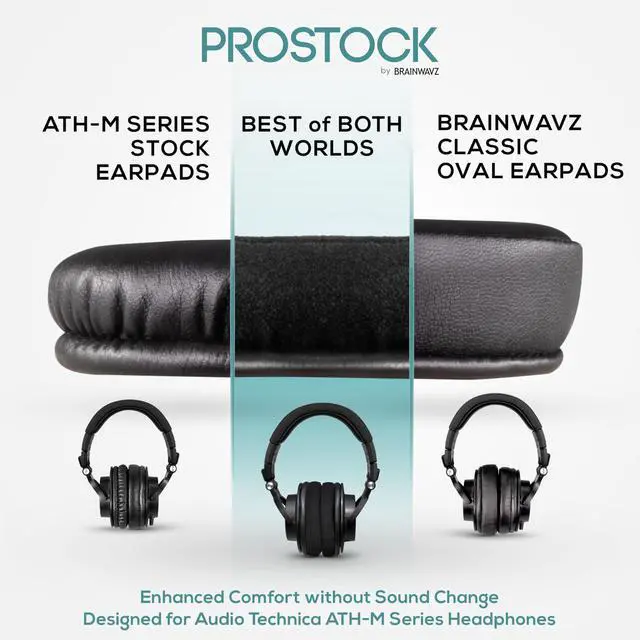 PROSTOCK
by BRAINWAVZ

ATH-M SERIES STOCK EARPADS

BEST of BOTH WORLDS

BRAINWAVZ CLASSIC OVAL EARPADS

Enhanced Comfort without Sound Change
Designed for Audio Technica ATH-M Series Headphones